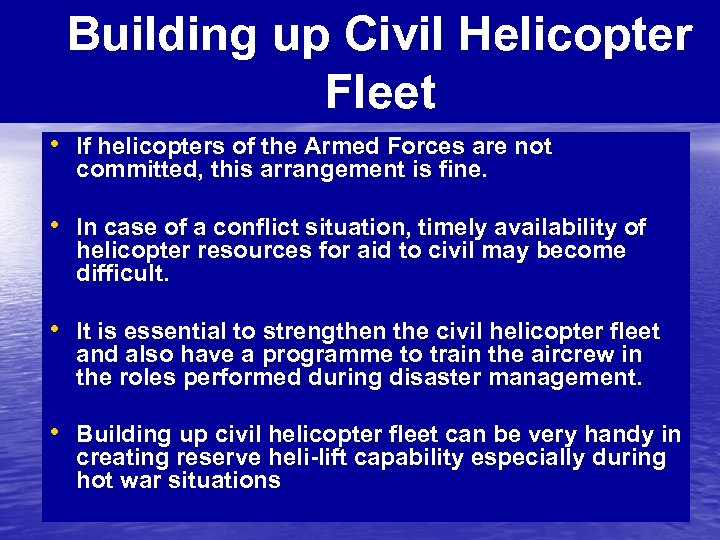 Building up Civil Helicopter Fleet

• If helicopters of the Armed Forces are not committed, this arrangement is fine.

• In case of a conflict situation, timely availability of helicopter resources for aid to civil may become difficult.

• It is essential to strengthen the civil helicopter fleet and also have a programme to train the aircrew in the roles performed during disaster management.

• Building up civil helicopter fleet can be very handy in creating reserve heli-lift capability especially during hot war situations